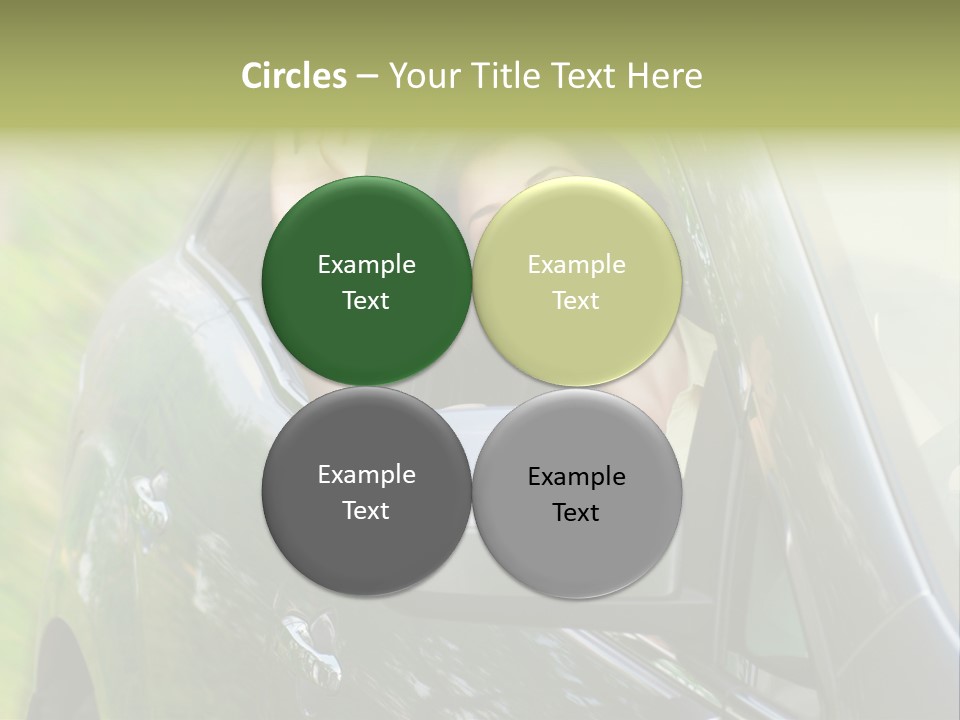 Circles – Your Title Text Here

Example Text

Example Text

Example Text

Example Text